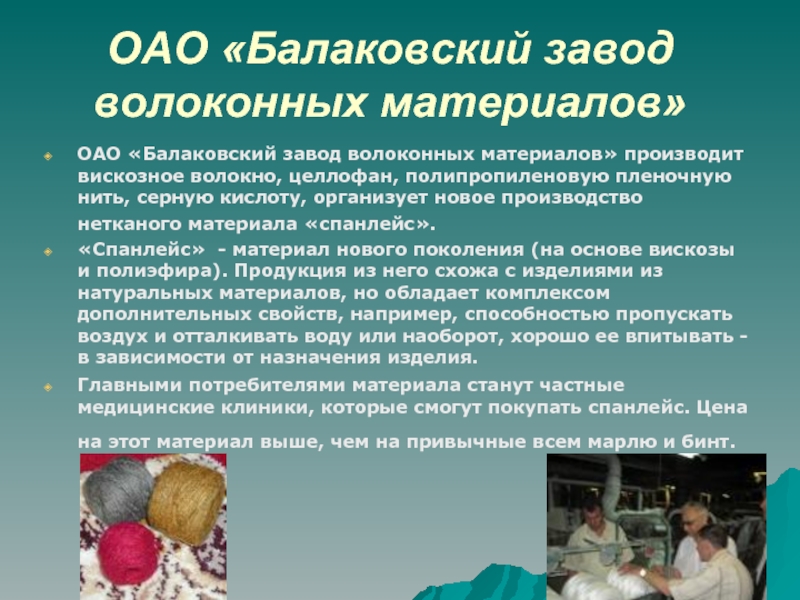 ОАО «Балаковский завод волоконных материалов»

ОАО «Балаковский завод волоконных материалов» производит вискозное волокно, целлофан, полипропиленовую пленочную нить, серную кислоту, организует новое производство нетканого материала «спанлейс».

«Спанлейс» - материал нового поколения (на основе вискозы и полиэфира). Продукция из него схожа с изделиями из натуральных материалов, но обладает комплексом дополнительных свойств, например, способностью пропускать воздух и отталкивать воду или наоборот, хорошо ее впитывать - в зависимости от назначения изделия.

Главными потребителями материала станут частные медицинские клиники, которые смогут покупать спанлейс. Цена на этот материал выше, чем на привычные всем марлю и бинт.